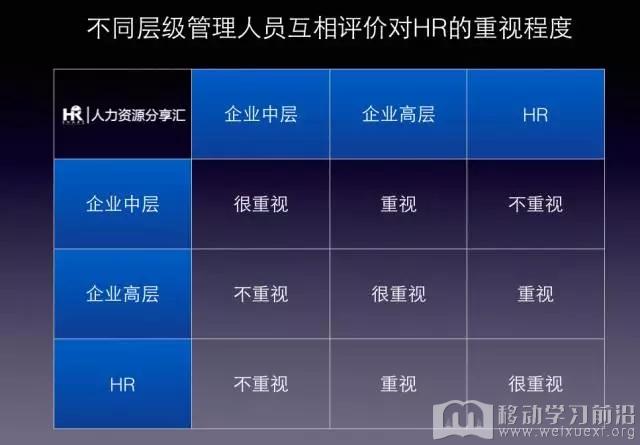 不同层级管理人员互相评价对HR的重视程度

| HR 人力资源分享汇 | 企业中层 | 企业高层 | HR |
|---|---|---|---|
| 企业中层 | 很重视 | 重视 | 不重视 |
| 企业高层 | 不重视 | 很重视 | 重视 |
| HR | 不重视 | 重视 | 很重视 |

移动学习前沿
www.weixuexi.org